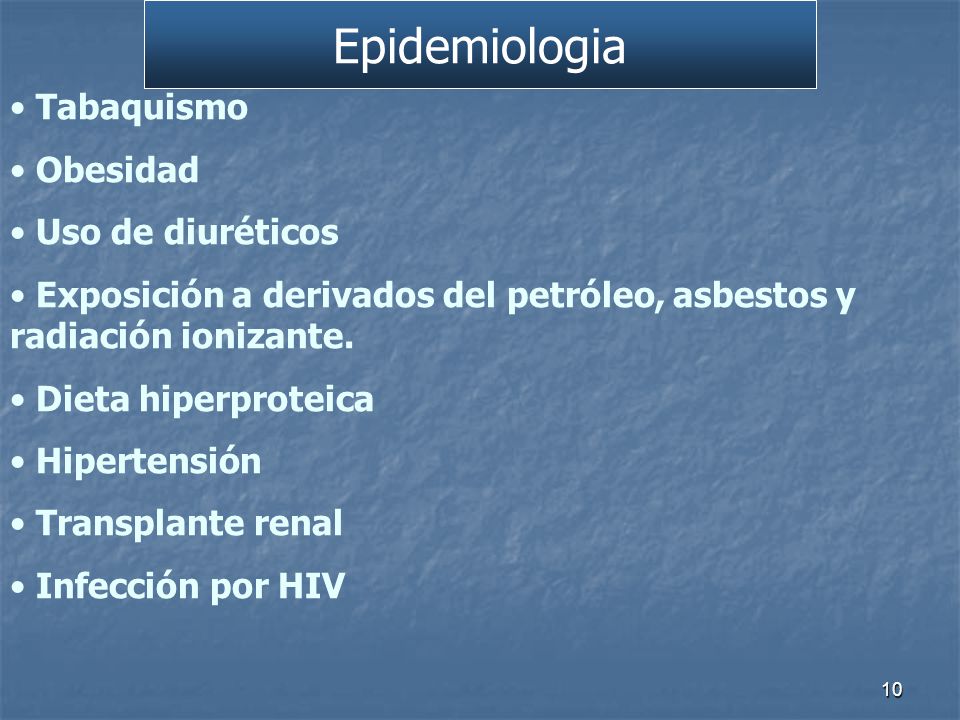 Epidemiologia

• Tabaquismo

• Obesidad

• Uso de diuréticos

• Exposición a derivados del petróleo, asbestos y radiación ionizante.

• Dieta hiperproteica

• Hipertensión

• Transplante renal

• Infección por HIV

10